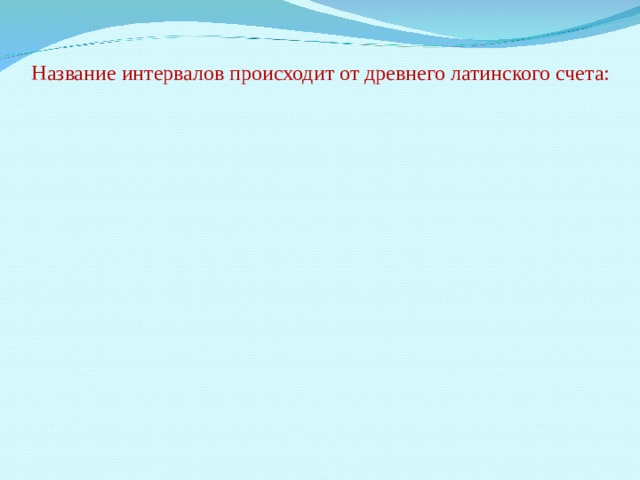 Название интервалов происходит от древнего латинского счета: